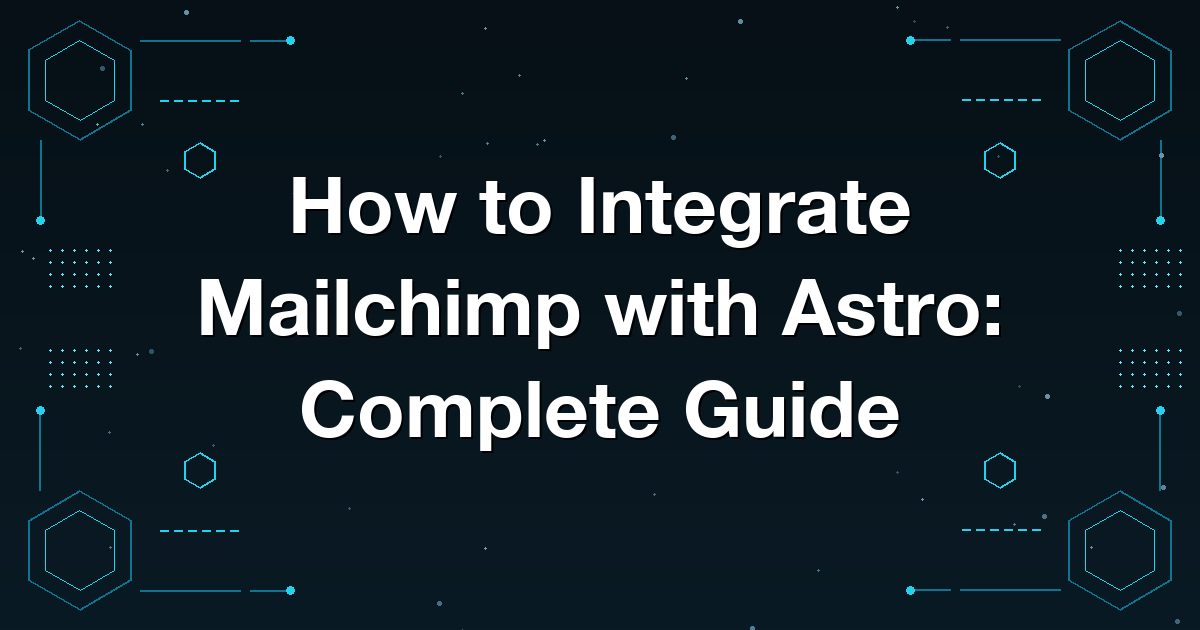 How to Integrate Mailchimp with Astro: Complete Guide